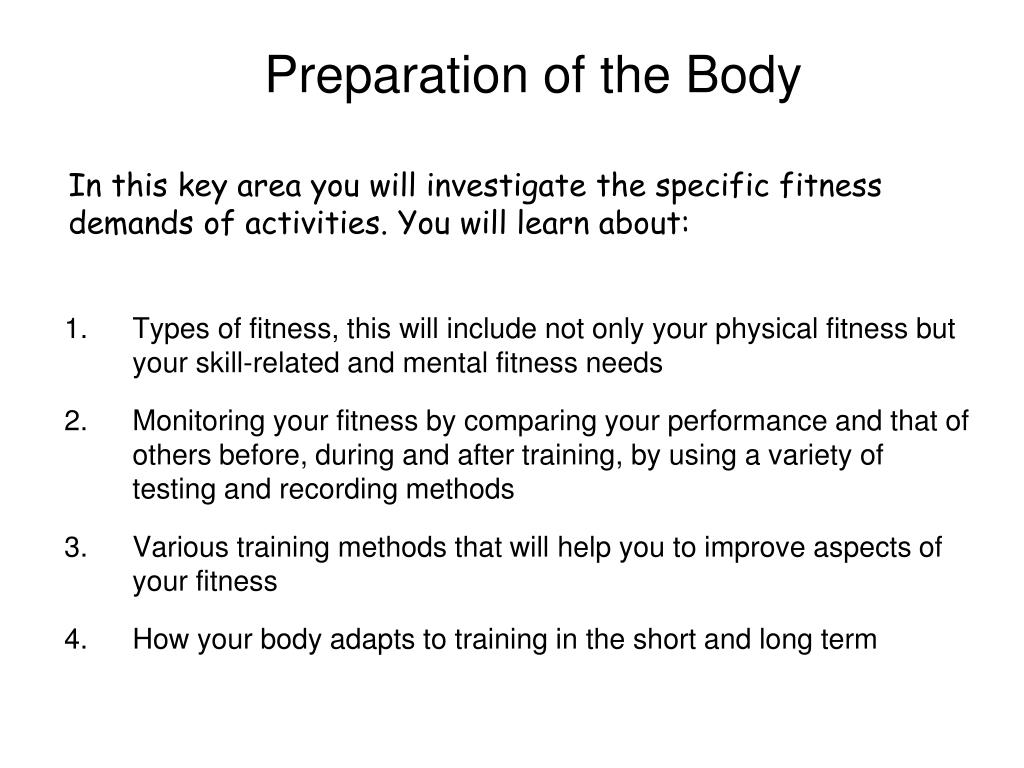 Preparation of the Body

In this key area you will investigate the specific fitness demands of activities. You will learn about:

1. Types of fitness, this will include not only your physical fitness but your skill-related and mental fitness needs
2. Monitoring your fitness by comparing your performance and that of others before, during and after training, by using a variety of testing and recording methods
3. Various training methods that will help you to improve aspects of your fitness
4. How your body adapts to training in the short and long term